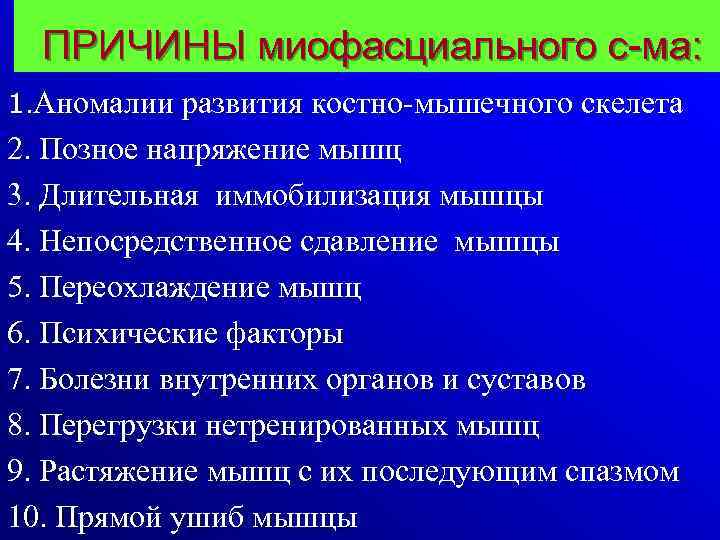 ПРИЧИНЫ миофасциального с-ма:

1.Аномалии развития костно-мышечного скелета
2. Позное напряжение мышц
3. Длительная иммобилизация мышцы
4. Непосредственное сдавление мышцы
5. Переохлаждение мышц
6. Психические факторы
7. Болезни внутренних органов и суставов
8. Перегрузки нетренированных мышц
9. Растяжение мышц с их последующим спазмом
10. Прямой ушиб мышцы